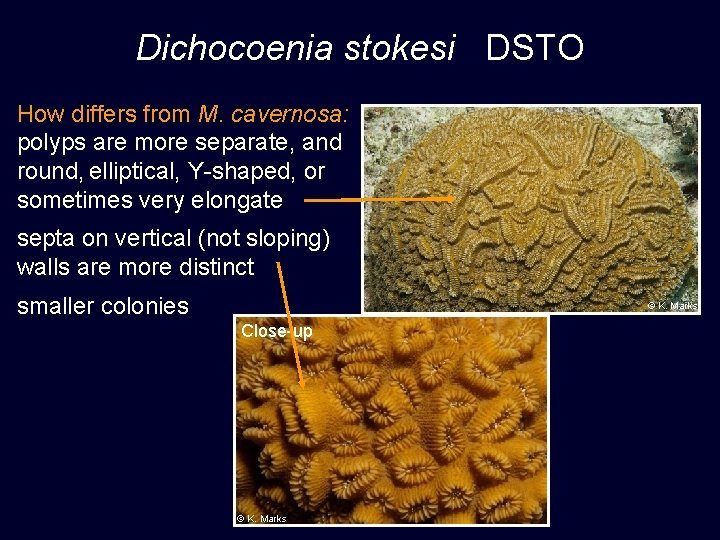 Dichocoenia stokesi DSTO

How differs from M. cavernosa: polyps are more separate, and round, elliptical, Y-shaped, or sometimes very elongate

septa on vertical (not sloping) walls are more distinct

smaller colonies

© K. Marks

Close-up

© K. Marks